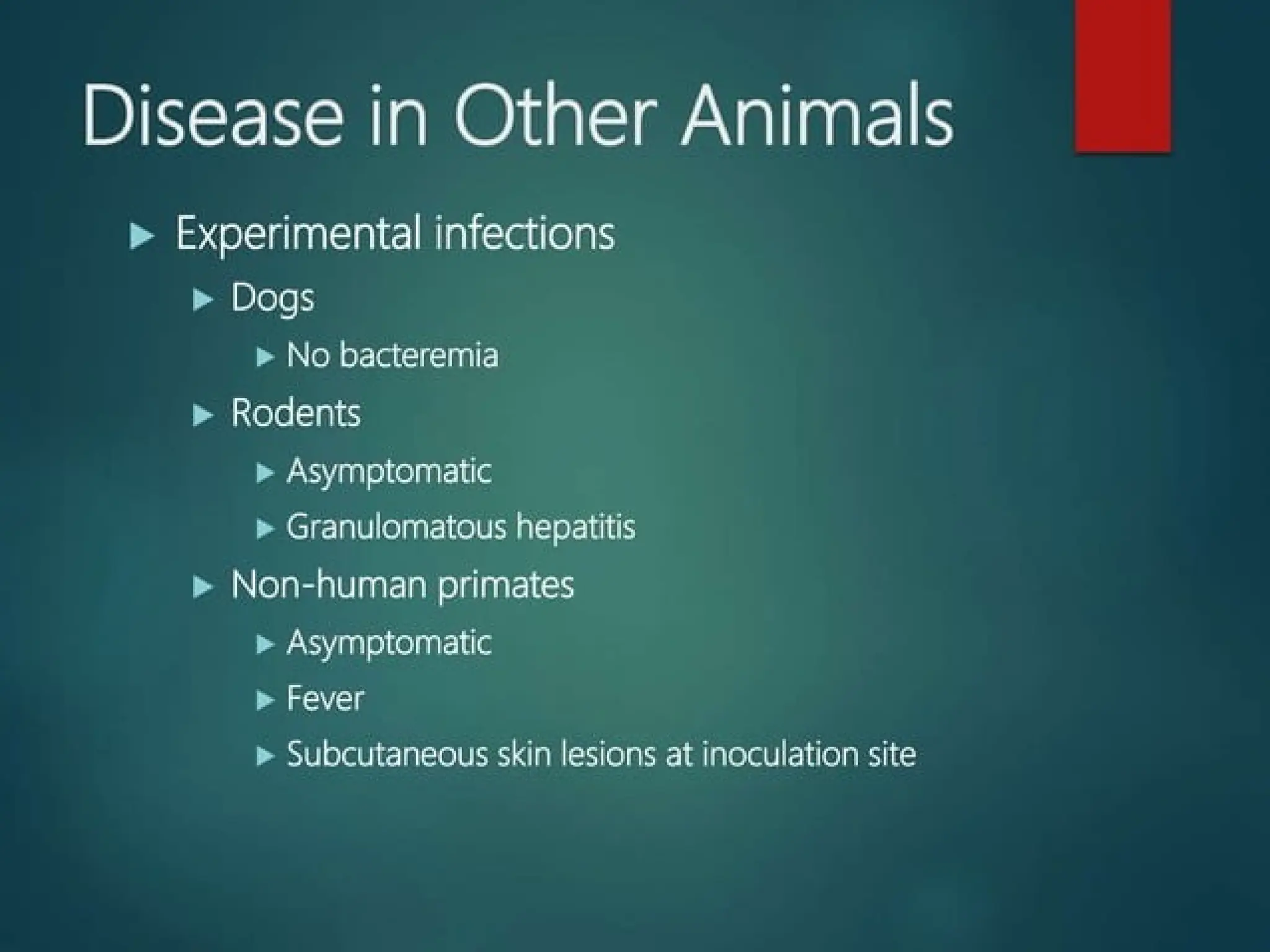 Disease in Other Animals

Experimental infections

Dogs

No bacteremia

Rodents

Asymptomatic

Granulomatous hepatitis

Non-human primates

Asymptomatic

Fever

Subcutaneous skin lesions at inoculation site